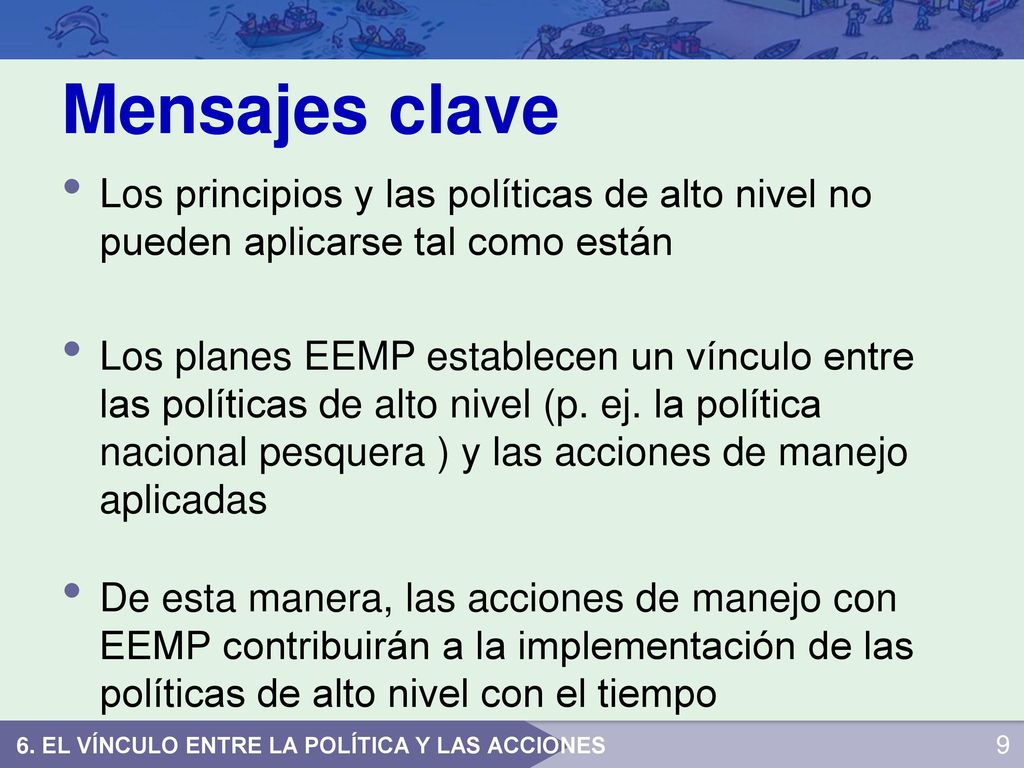 Mensajes clave

• Los principios y las políticas de alto nivel no pueden aplicarse tal como están

• Los planes EEMP establecen un vínculo entre las políticas de alto nivel (p. ej. la política nacional pesquera ) y las acciones de manejo aplicadas

• De esta manera, las acciones de manejo con EEMP contribuirán a la implementación de las políticas de alto nivel con el tiempo

6. EL VÍNCULO ENTRE LA POLÍTICA Y LAS ACCIONES

9